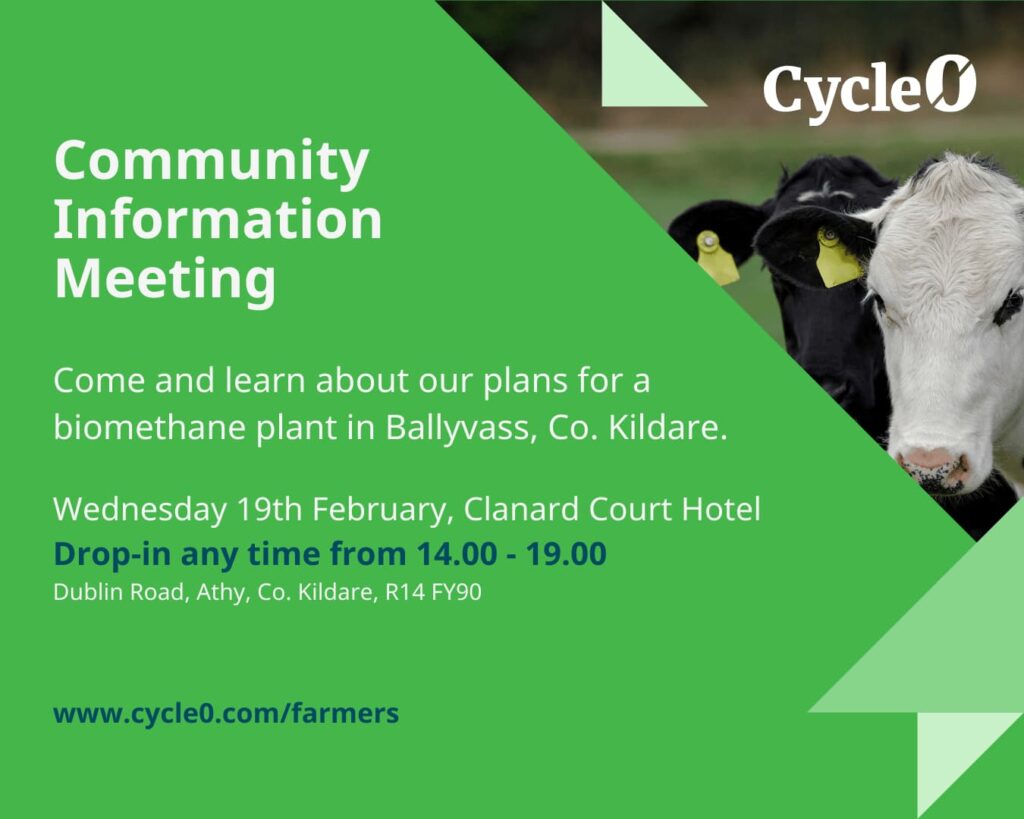 Cycle0

Community Information Meeting

Come and learn about our plans for a biomethane plant in Ballyvass, Co. Kildare.

Wednesday 19th February, Clanard Court Hotel
Drop-in any time from 14.00 - 19.00
Dublin Road, Athy, Co. Kildare, R14 FY90

www.cycle0.com/farmers